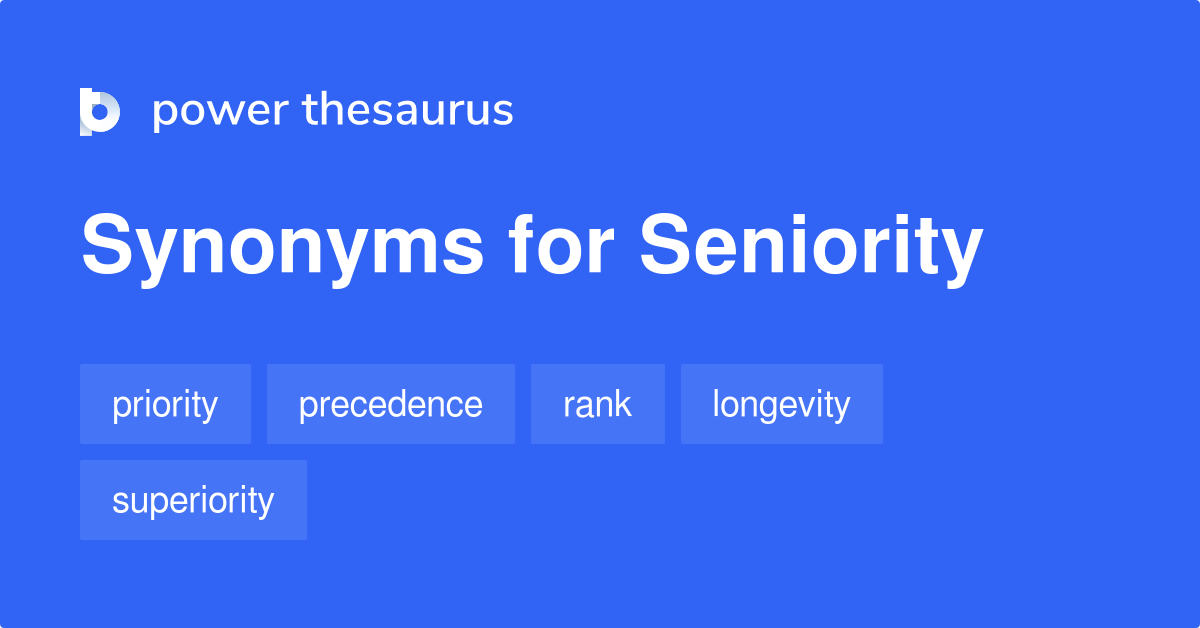 power thesaurus

Synonyms for Seniority

priority
precedence
rank
longevity
superiority